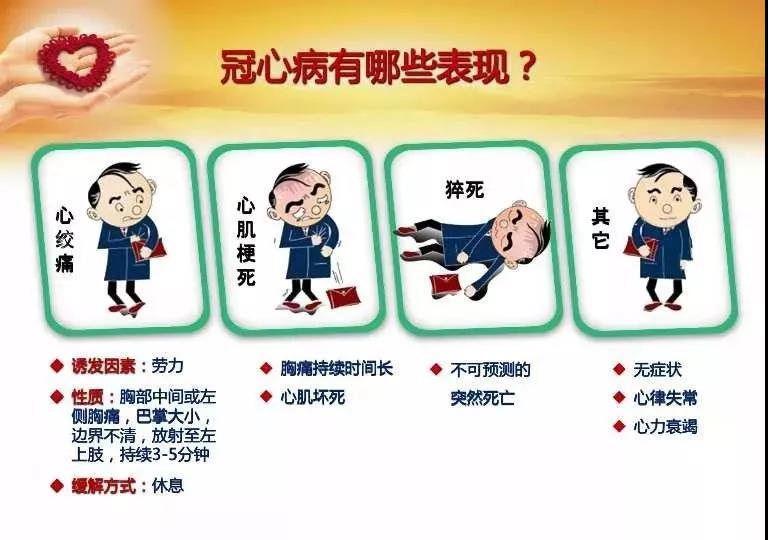 冠心病有哪些表现？

心绞痛

心肌梗死

猝死

其它

◆ 诱发因素：劳力

◆ 性质：胸部中间或左侧胸痛，巴掌大小，边界不清，放射至左上肢，持续3-5分钟

◆ 缓解方式：休息

◆ 胸痛持续时间长

◆ 心肌坏死

◆ 不可预测的突然死亡

◆ 无症状

◆ 心律失常

◆ 心力衰竭